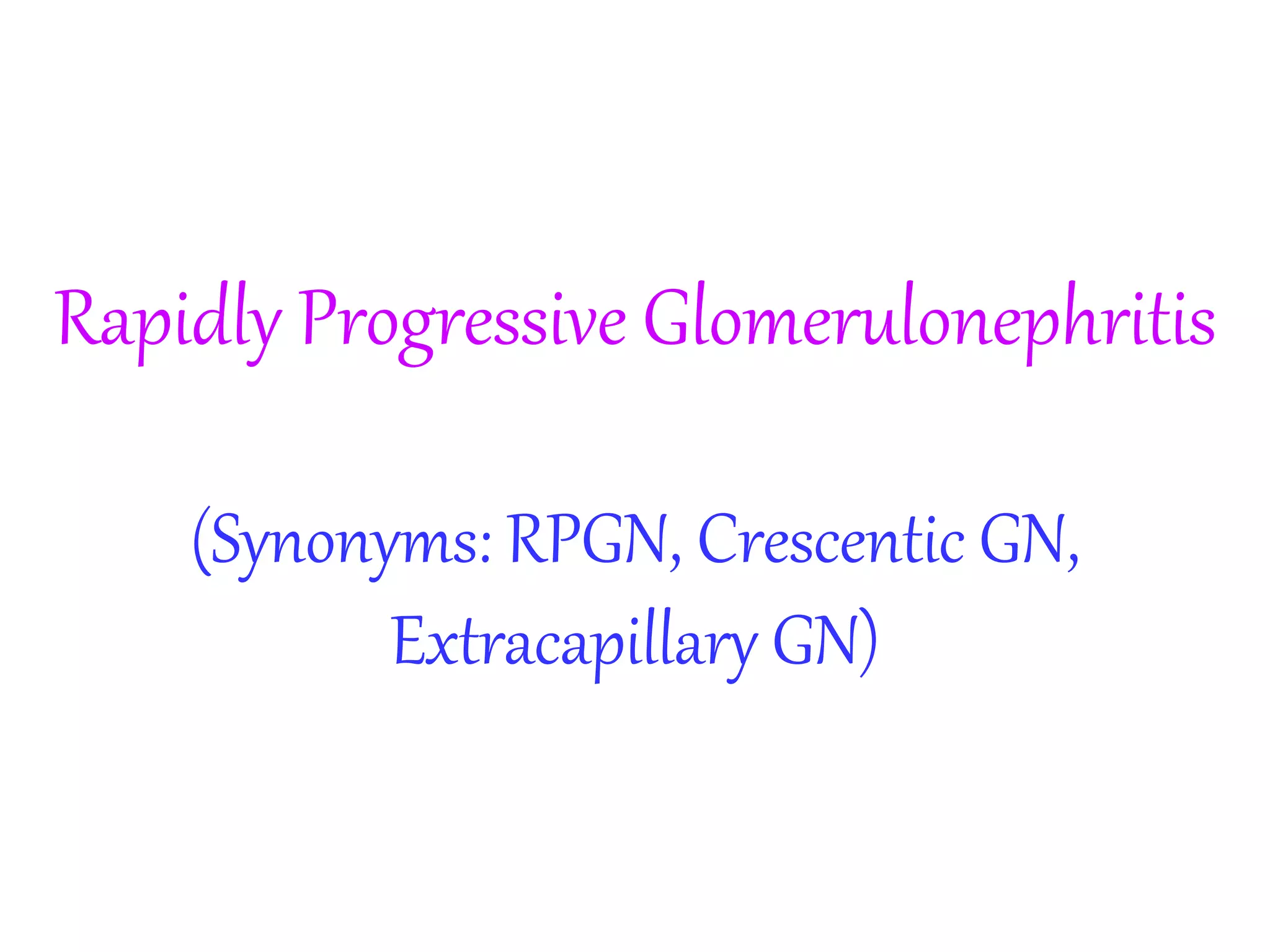 Rapidly Progressive Glomerulonephritis

(Synonyms: RPGN, Crescentic GN, Extracapillary GN)